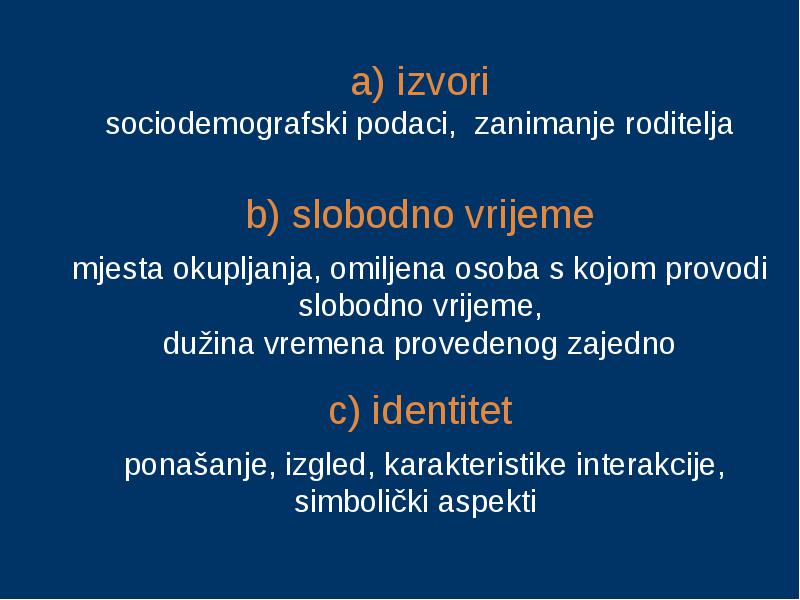 a) izvori
sociodemografski podaci, zanimanje roditelja

b) slobodno vrijeme
mjesta okupljanja, omiljena osoba s kojom provodi slobodno vrijeme,
dužina vremena provedenog zajedno

c) identitet
ponašanje, izgled, karakteristike interakcije, simbolički aspekti